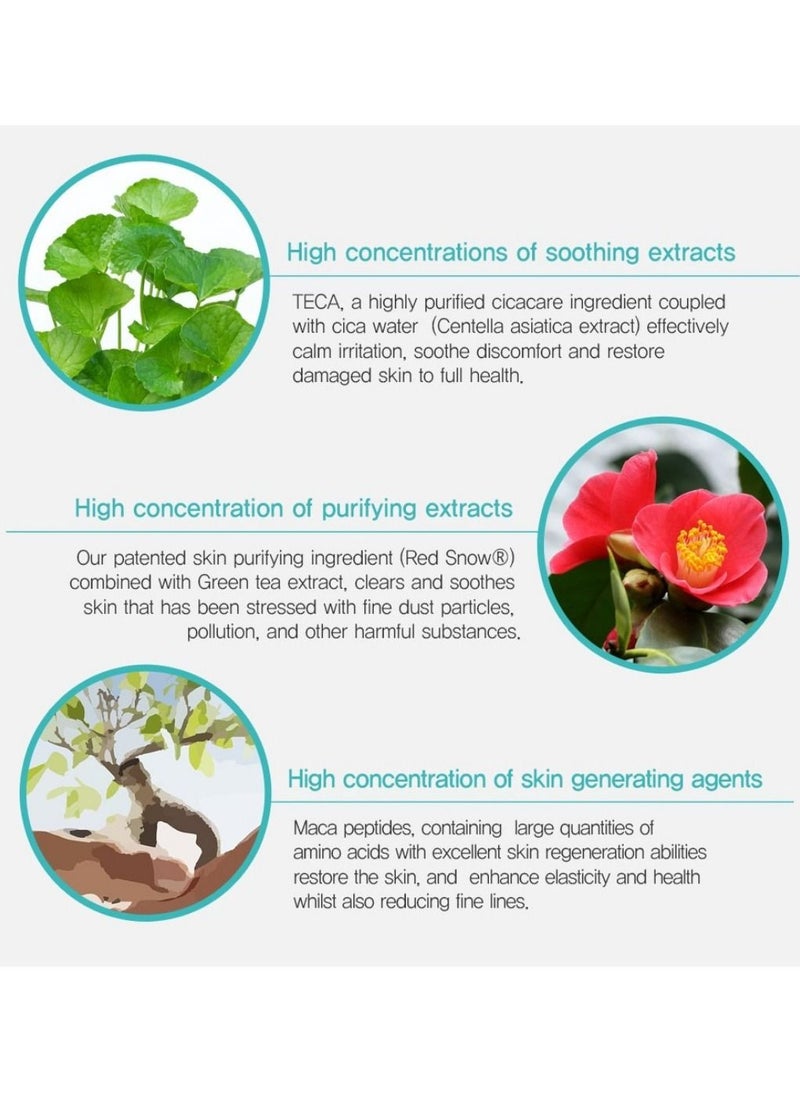 High concentrations of soothing extracts

TECA, a highly purified cicacare ingredient coupled with cica water (Centella asiatica extract) effectively calm irritation, soothe discomfort and restore damaged skin to full health.

High concentration of purifying extracts

Our patented skin purifying ingredient (Red Snow®) combined with Green tea extract, clears and soothes skin that has been stressed with fine dust particles, pollution, and other harmful substances.

High concentration of skin generating agents

Maca peptides, containing large quantities of amino acids with excellent skin regeneration abilities restore the skin, and enhance elasticity and health whilst also reducing fine lines.